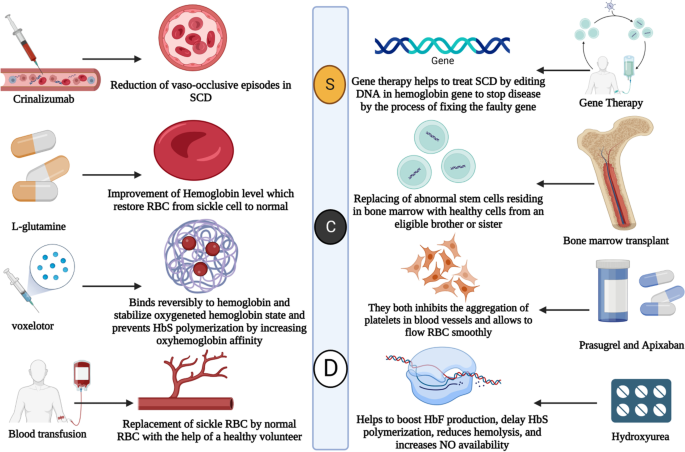 Crinalizumab

Reduction of vaso-occlusive episodes in SCD

L-glutamine

Improvement of Hemoglobin level which restore RBC from sickle cell to normal

voxelotor

Binds reversibly to hemoglobin and stabilize oxygeneted hemoglobin state and prevents HbS polymerization by increasing oxyhemoglobin affinity

Blood transfusion

Replacement of sickle RBC by normal RBC with the help of a healthy volunteer

S

C

D

Gene

Gene therapy helps to treat SCD by editing DNA in hemoglobin gene to stop disease by the process of fixing the faulty gene

Gene Therapy

Replacing of abnormal stem cells residing in bone marrow with healthy cells from an eligible brother or sister

Bone marrow transplant

They both inhibits the aggregation of platelets in blood vessels and allows to flow RBC smoothly

Prasugrel and Apixaban

Helps to boost HbF production, delay HbS polymerization, reduces hemolysis, and increases NO availability

Hydroxyurea